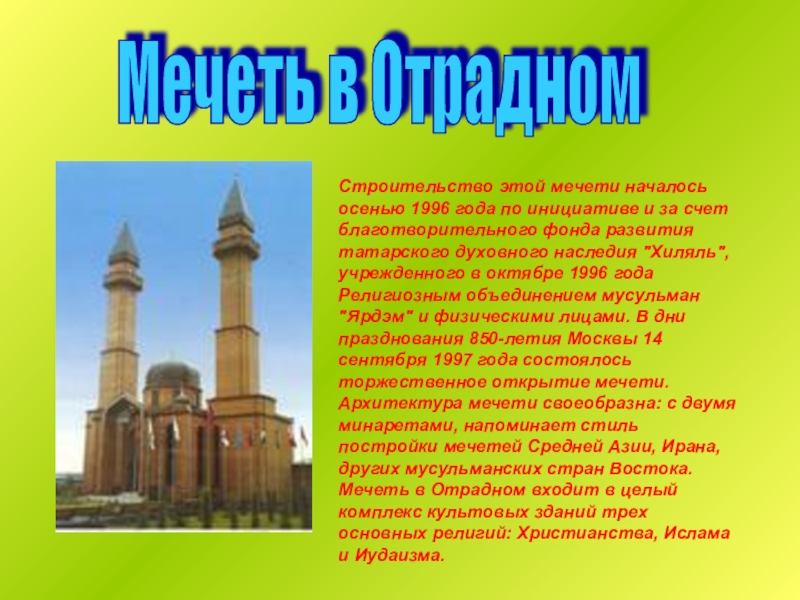 Мечеть в Отрадном

Строительство этой мечети началось осенью 1996 года по инициативе и за счет благотворительного фонда развития татарского духовного наследия "Хиляль", учрежденного в октябре 1996 года Религиозным объединением мусульман "Ярдэм" и физическими лицами. В дни празднования 850-летия Москвы 14 сентября 1997 года состоялось торжественное открытие мечети. Архитектура мечети своеобразна: с двумя минаретами, напоминает стиль постройки мечетей Средней Азии, Ирана, других мусульманских стран Востока. Мечеть в Отрадном входит в целый комплекс культовых зданий трех основных религий: Христианства, Ислама и Иудаизма.